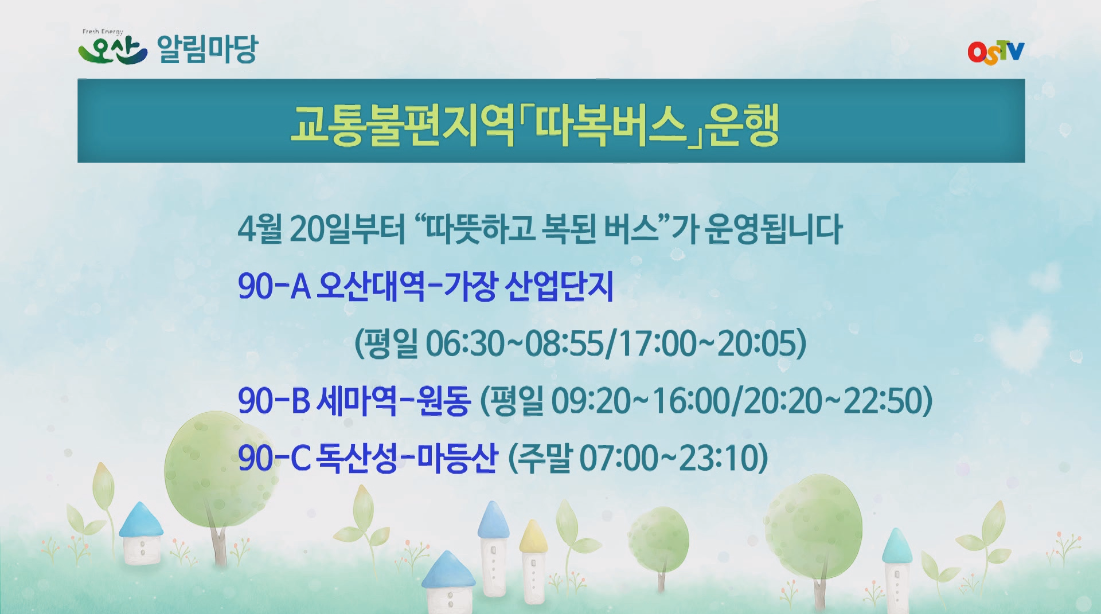 Fresh Energy 오산 알림마당

OSTV

교통불편지역「따복버스」운행

4월 20일부터 “따뜻하고 복된 버스”가 운영됩니다

90-A 오산대역-가장 산업단지

(평일 06:30~08:55/17:00~20:05)

90-B 세마역-원동 (평일 09:20~16:00/20:20~22:50)

90-C 독산성-마등산 (주말 07:00~23:10)